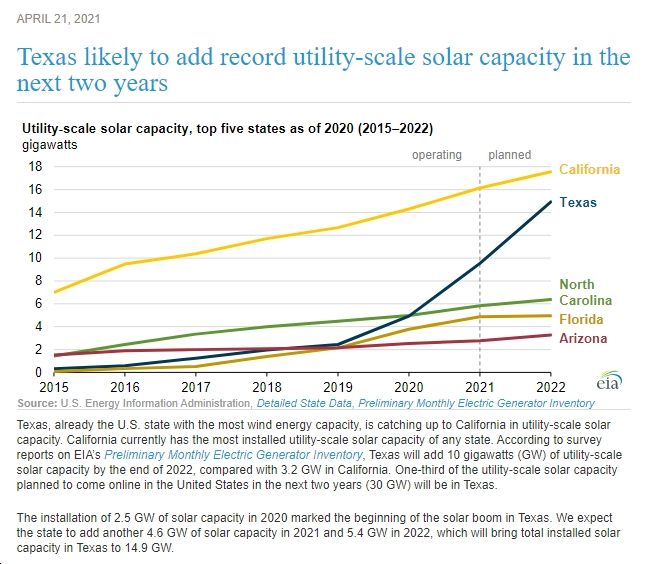 APRIL 21, 2021

Texas likely to add record utility-scale solar capacity in the next two years

Utility-scale solar capacity, top five states as of 2020 (2015–2022)
gigawatts

operating planned

18
16
14
12
10
8
6
4
2
0

California
Texas
North Carolina
Florida
Arizona

2015 2016 2017 2018 2019 2020 2021 2022

eia

Source: U.S. Energy Information Administration, Detailed State Data, Preliminary Monthly Electric Generator Inventory

Texas, already the U.S. state with the most wind energy capacity, is catching up to California in utility-scale solar capacity. California currently has the most installed utility-scale solar capacity of any state. According to survey reports on EIA's Preliminary Monthly Electric Generator Inventory, Texas will add 10 gigawatts (GW) of utility-scale solar capacity by the end of 2022, compared with 3.2 GW in California. One-third of the utility-scale solar capacity planned to come online in the United States in the next two years (30 GW) will be in Texas.

The installation of 2.5 GW of solar capacity in 2020 marked the beginning of the solar boom in Texas. We expect the state to add another 4.6 GW of solar capacity in 2021 and 5.4 GW in 2022, which will bring total installed solar capacity in Texas to 14.9 GW.